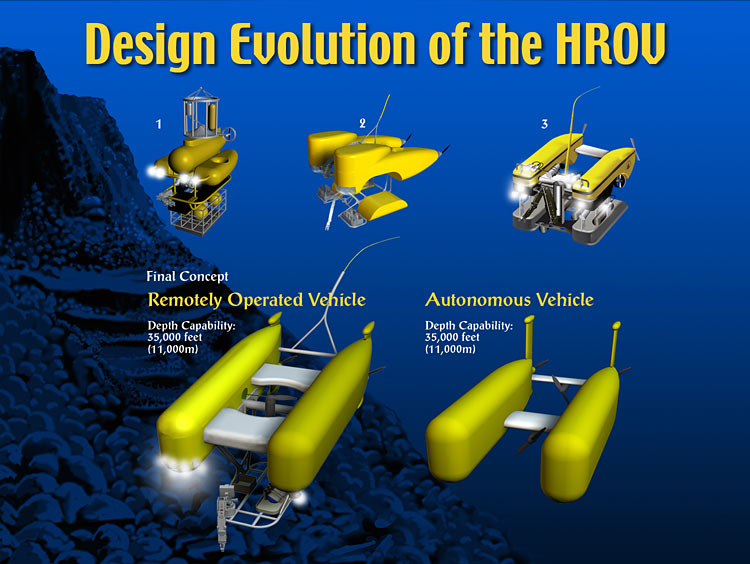 Design Evolution of the HROV

1

2

3

Final Concept

Remotely Operated Vehicle

Depth Capability:
35,000 feet
(11,000m)

Autonomous Vehicle

Depth Capability:
35,000 feet
(11,000m)